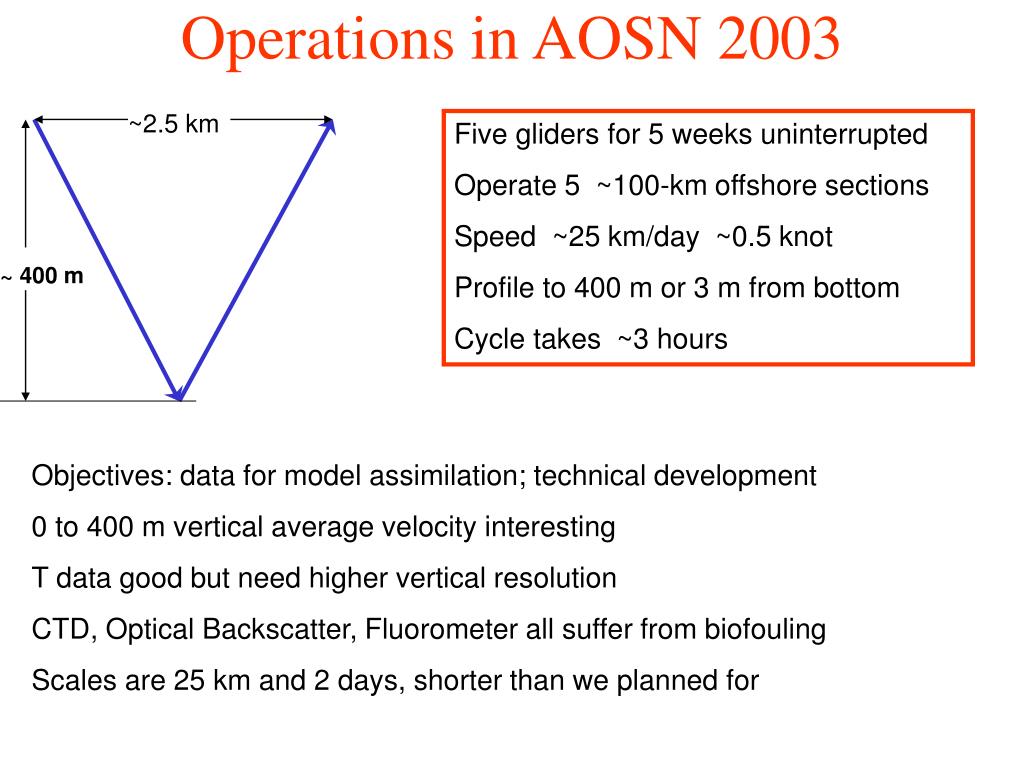 Operations in AOSN 2003

~2.5 km

~ 400 m

Five gliders for 5 weeks uninterrupted

Operate 5 ~100-km offshore sections

Speed ~25 km/day ~0.5 knot

Profile to 400 m or 3 m from bottom

Cycle takes ~3 hours

Objectives: data for model assimilation; technical development

0 to 400 m vertical average velocity interesting

T data good but need higher vertical resolution

CTD, Optical Backscatter, Fluorometer all suffer from biofouling

Scales are 25 km and 2 days, shorter than we planned for